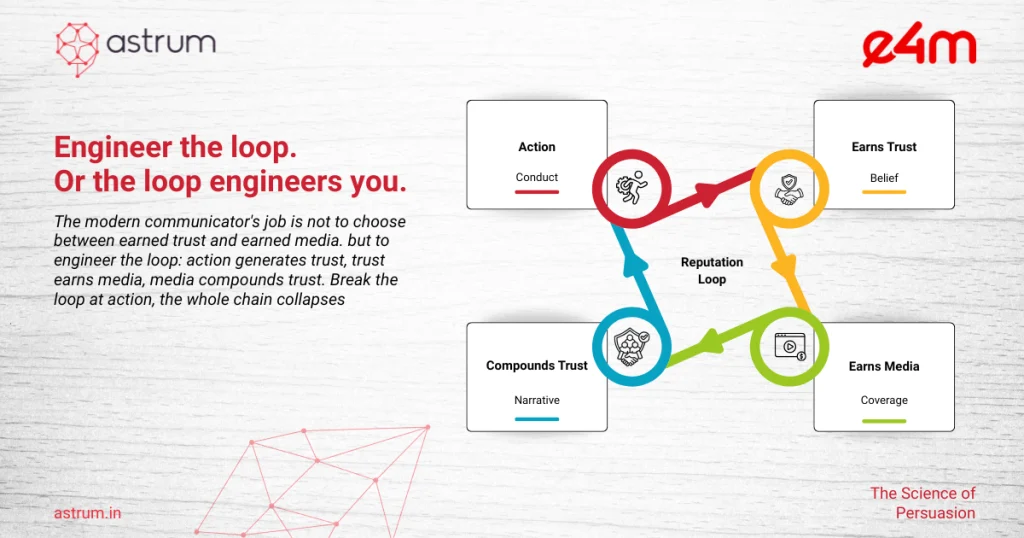 astrum

e4m

Engineer the loop.
Or the loop engineers you.

The modern communicator's job is not to choose between earned trust and earned media. but to engineer the loop: action generates trust, trust earns media, media compounds trust. Break the loop at action, the whole chain collapses

Action
Conduct

Earns Trust
Belief

Reputation Loop

Compounds Trust
Narrative

Earns Media
Coverage

astrum.in

The Science of Persuasion